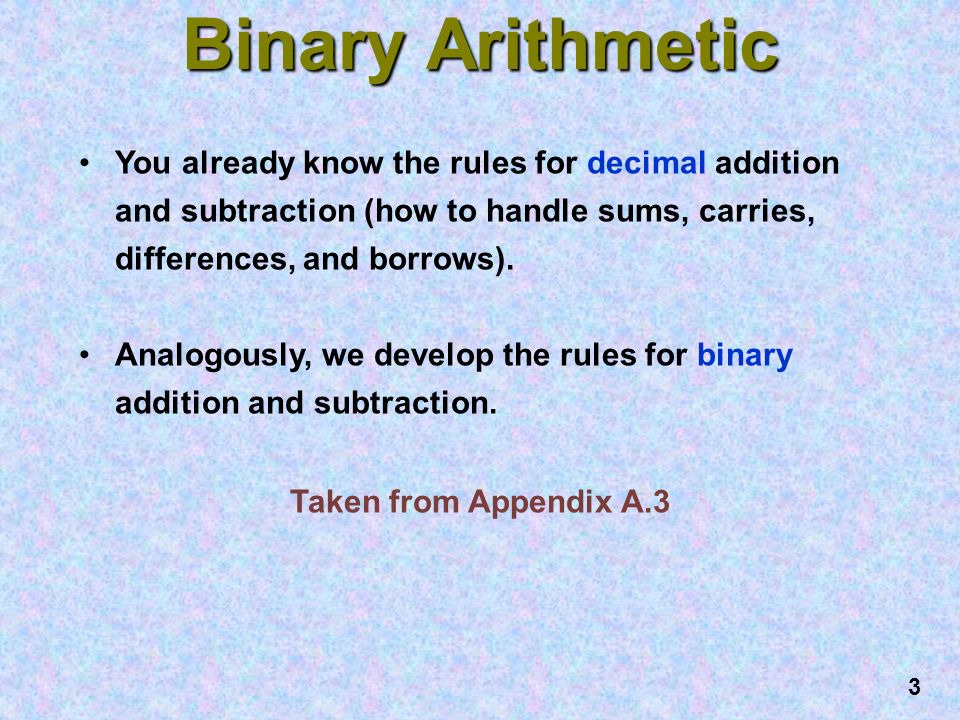 Binary Arithmetic

• You already know the rules for decimal addition and subtraction (how to handle sums, carries, differences, and borrows).

• Analogously, we develop the rules for binary addition and subtraction.

Taken from Appendix A.3

3